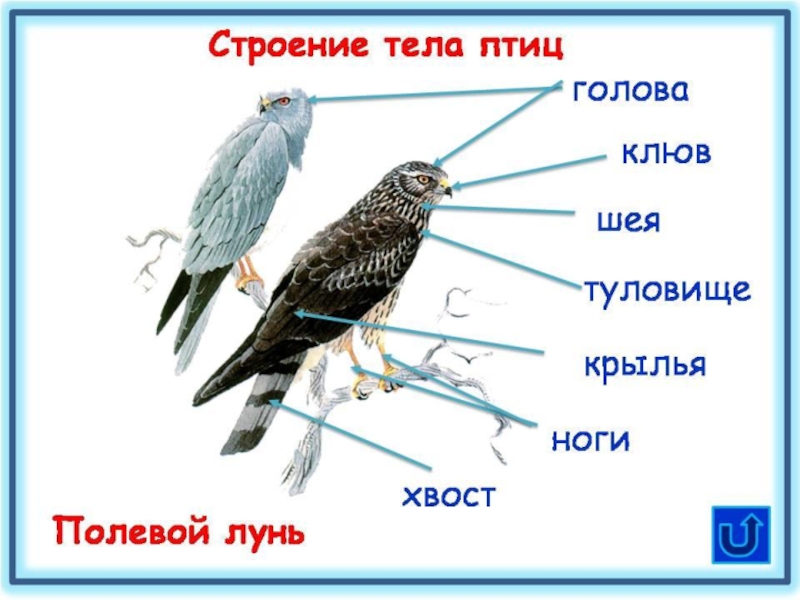 Строение тела птиц

голова

клюв

шея

туловище

крылья

ноги

хвост

Полевой лунь